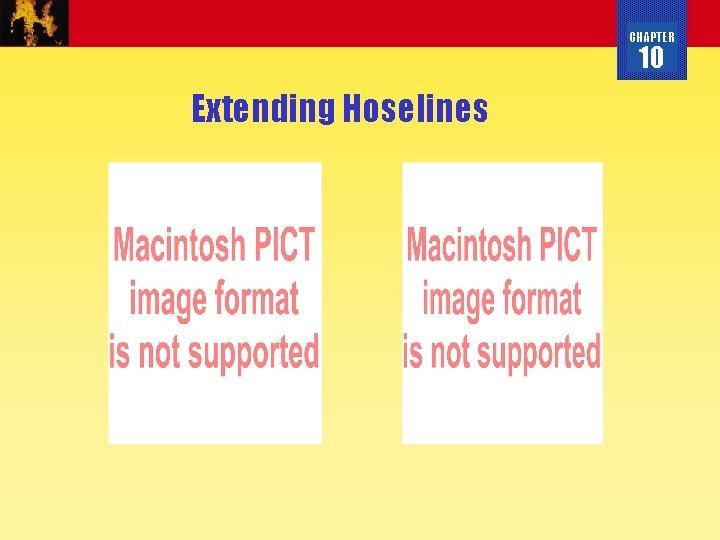 CHAPTER
10

Extending Hoselines

Macintosh PICT image format is not supported

Macintosh PICT image format is not supported